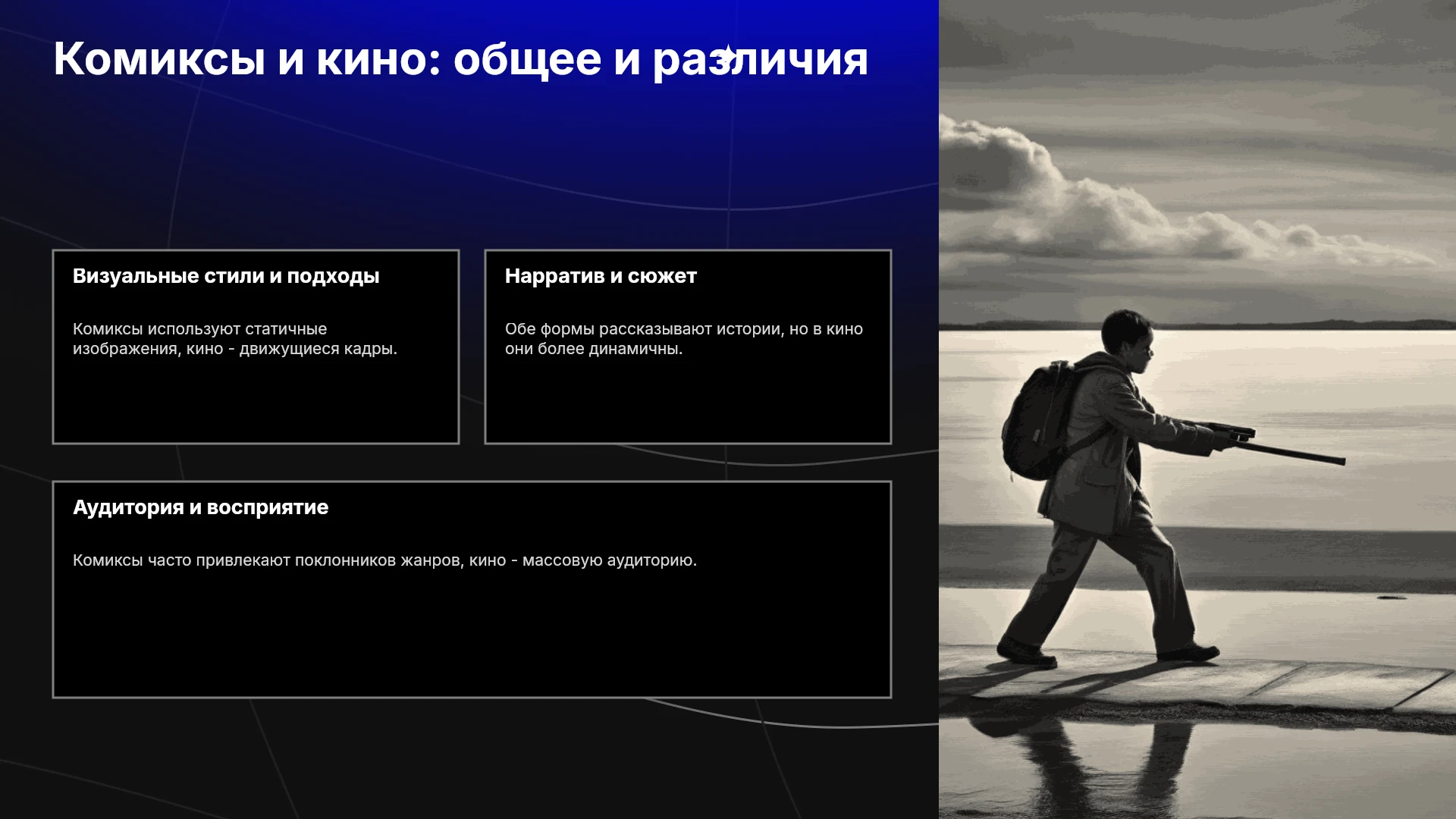 Комиксы и кино: общее и различия

Визуальные стили и подходы

Комиксы используют статичные изображения, кино - движущиеся кадры.

Нарратив и сюжет

Обе формы рассказывают истории, но в кино они более динамичны.

Аудитория и восприятие

Комиксы часто привлекают поклонников жанров, кино - массовую аудиторию.